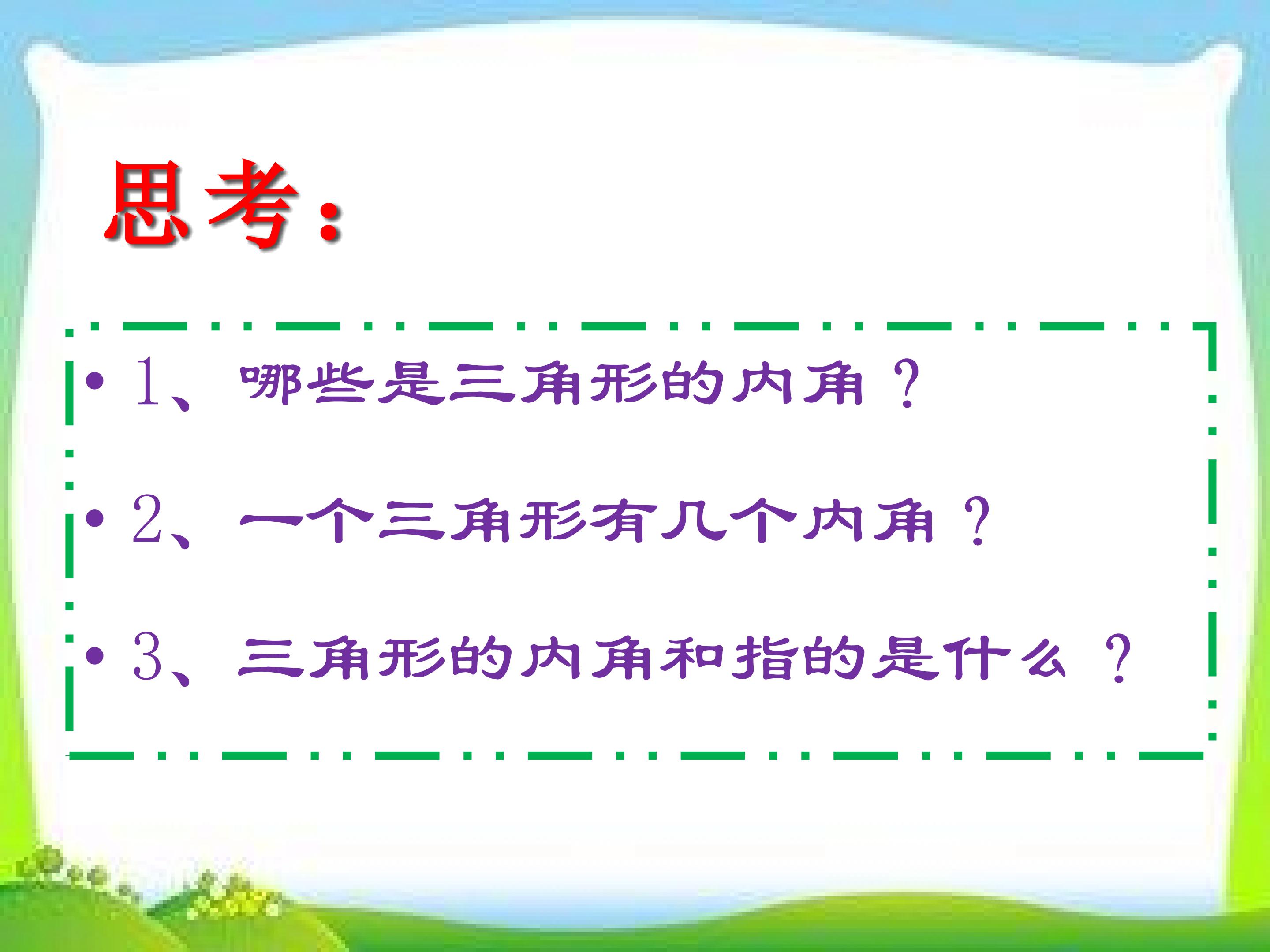 思考：

• 1、哪些是三角形的内角？

• 2、一个三角形有几个内角？

• 3、三角形的内角和指的是什么？